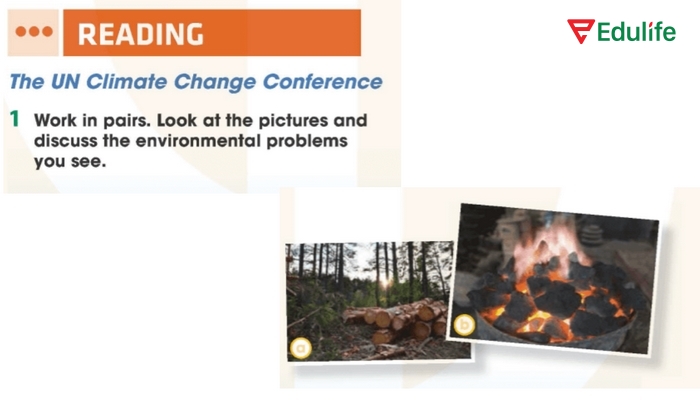 READING

Edulife

The UN Climate Change Conference

1 Work in pairs. Look at the pictures and discuss the environmental problems you see.

a

b